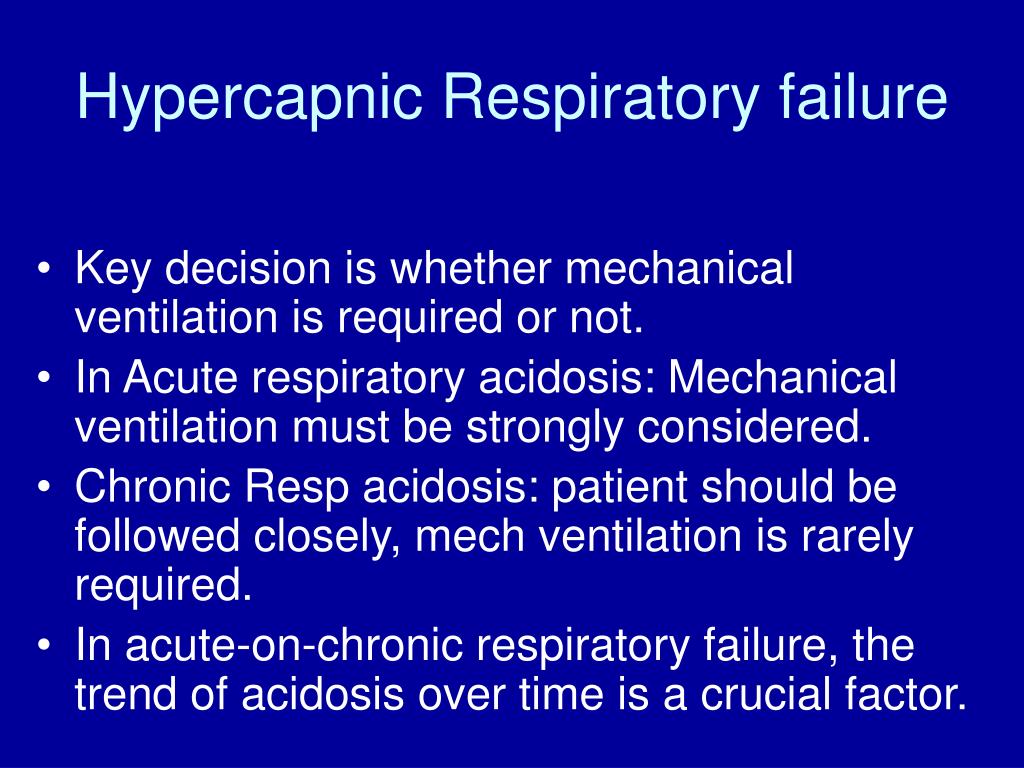 Hypercapnic Respiratory failure

• Key decision is whether mechanical ventilation is required or not.
• In Acute respiratory acidosis: Mechanical ventilation must be strongly considered.
• Chronic Resp acidosis: patient should be followed closely, mech ventilation is rarely required.
• In acute-on-chronic respiratory failure, the trend of acidosis over time is a crucial factor.